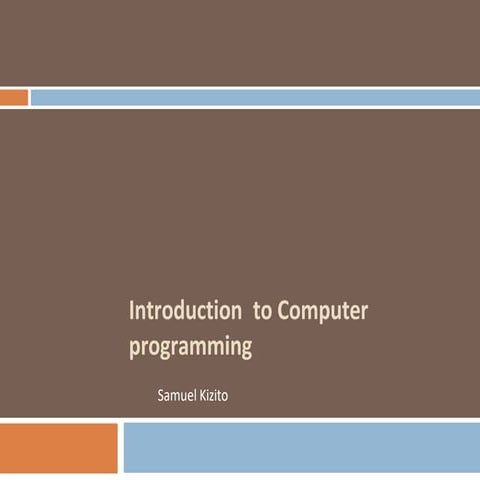 Introduction to Computer programming

Samuel Kizito